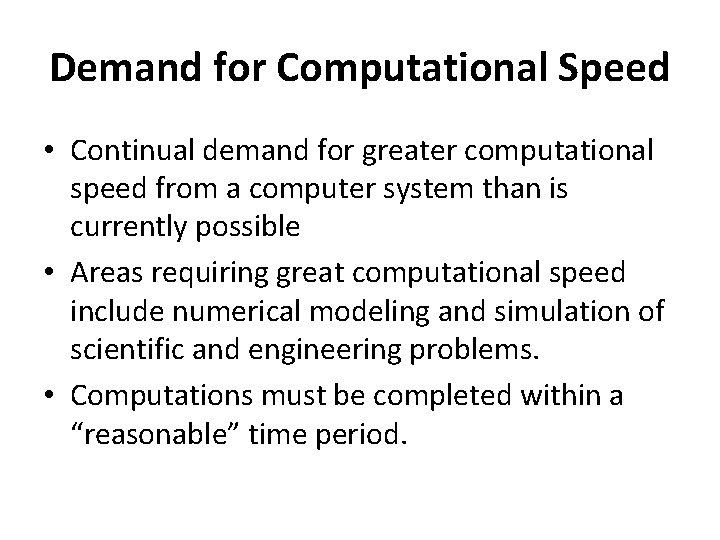 Demand for Computational Speed

• Continual demand for greater computational speed from a computer system than is currently possible

• Areas requiring great computational speed include numerical modeling and simulation of scientific and engineering problems.

• Computations must be completed within a “reasonable” time period.